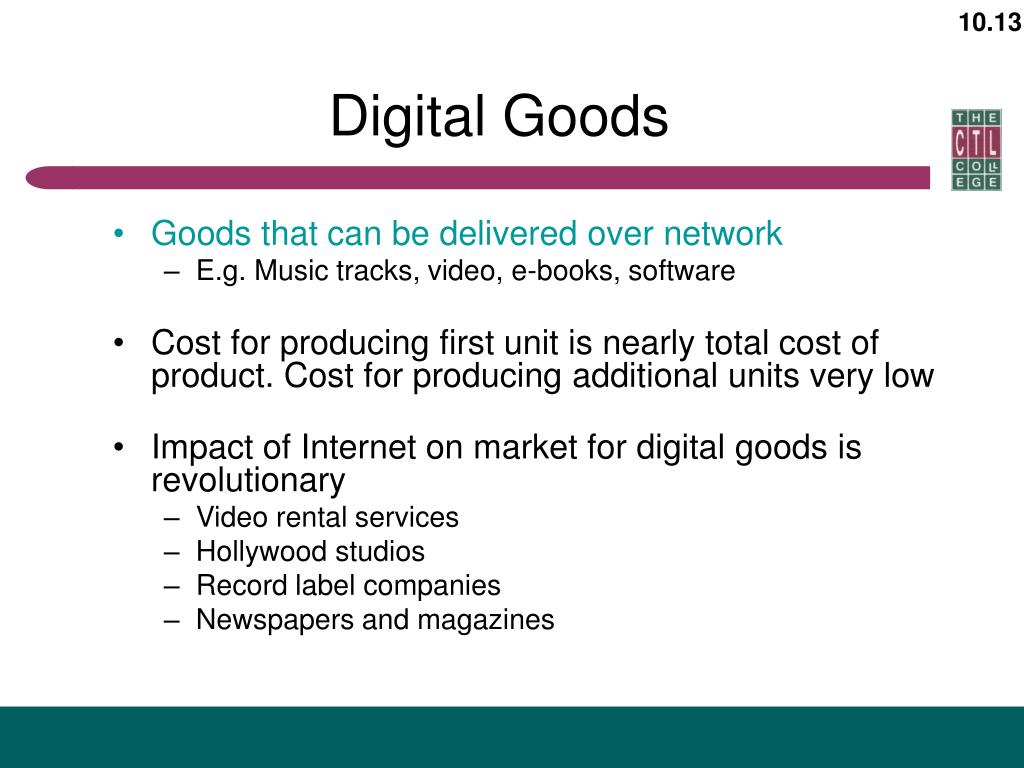 10.13

Digital Goods

THE CTL COLLEGE

• Goods that can be delivered over network
  – E.g. Music tracks, video, e-books, software

• Cost for producing first unit is nearly total cost of product. Cost for producing additional units very low

• Impact of Internet on market for digital goods is revolutionary
  – Video rental services
  – Hollywood studios
  – Record label companies
  – Newspapers and magazines